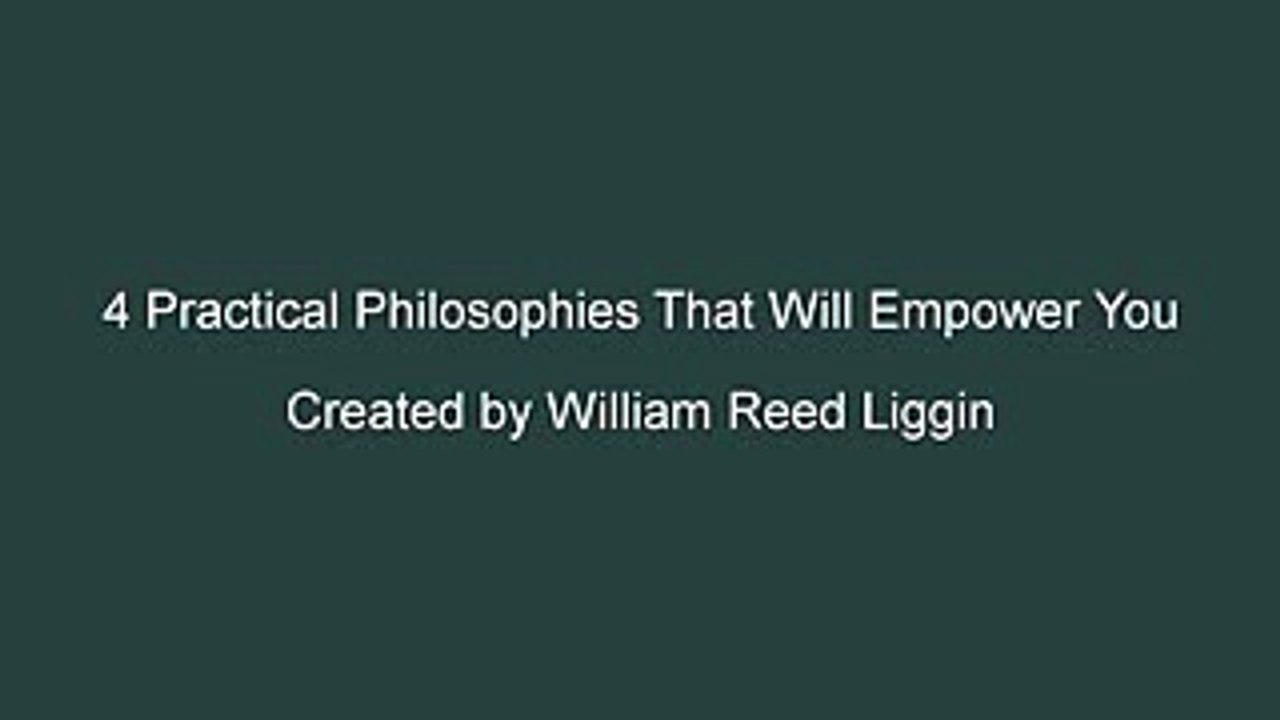 4 Practical Philosophies That Will Empower You

Created by William Reed Liggin